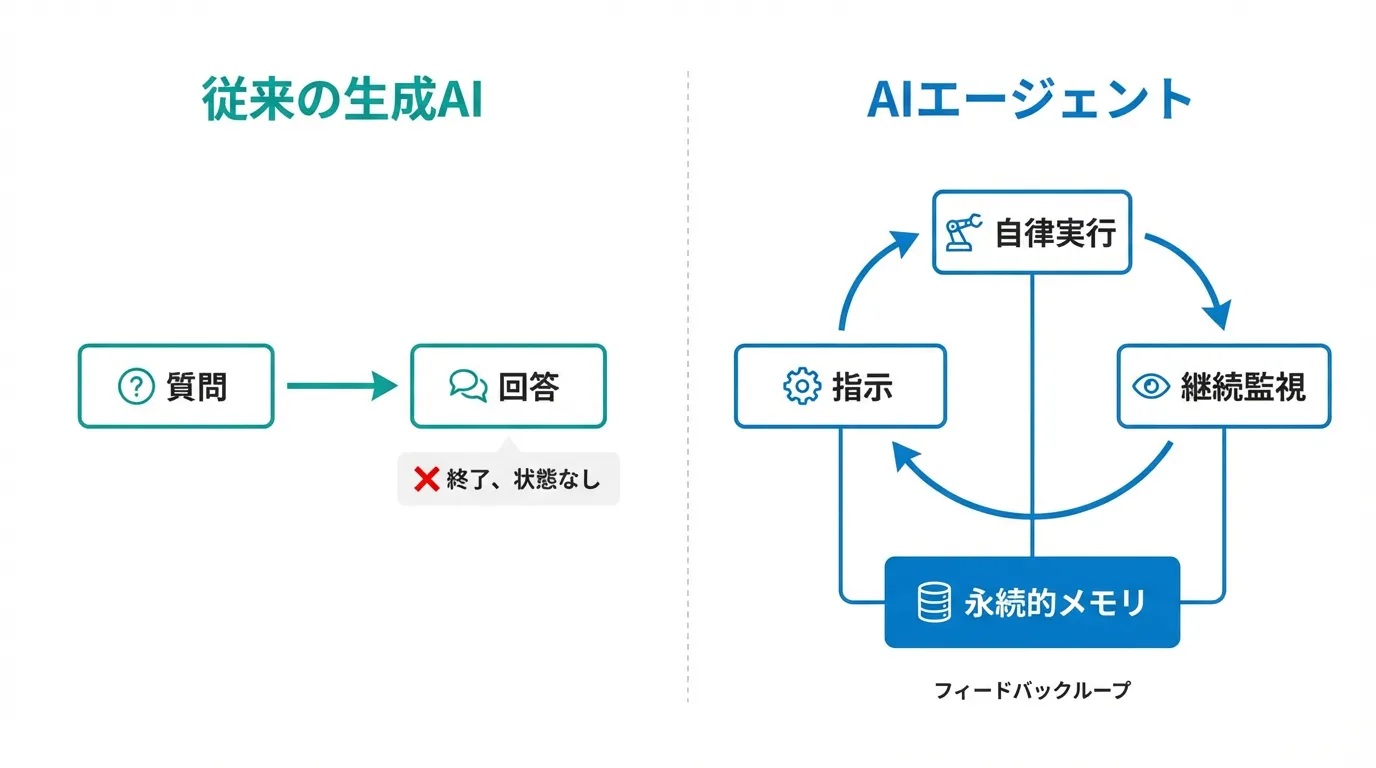 従来の生成AI

質問

回答

終了、状態なし

AIエージェント

自律実行

指示

継続監視

永続的メモリ

フィードバックループ